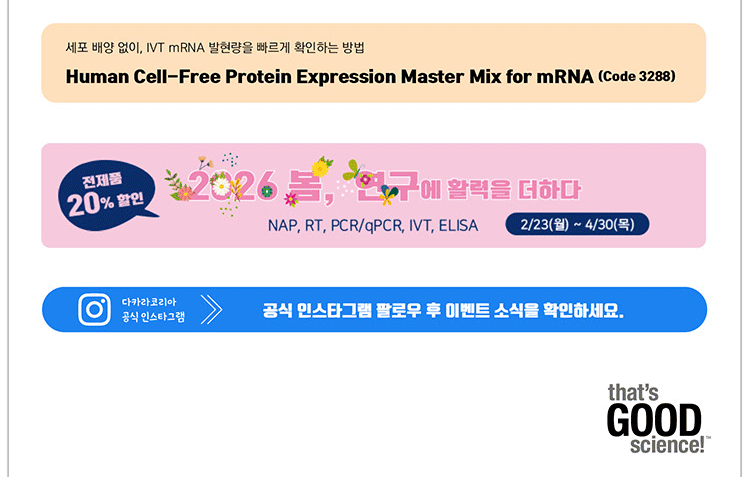 세포 배양 없이, IVT mRNA 발현량을 빠르게 확인하는 방법

Human Cell-Free Protein Expression Master Mix for mRNA (Code 3288)

전제품 20% 할인

2026 봄, 연구에 활력을 더하다

NAP, RT, PCR/qPCR, IVT, ELISA

2/23(월) ~ 4/30(목)

다카라코리아 공식 인스타그램

공식 인스타그램 팔로우 후 이벤트 소식을 확인하세요.

that's GOOD science!™